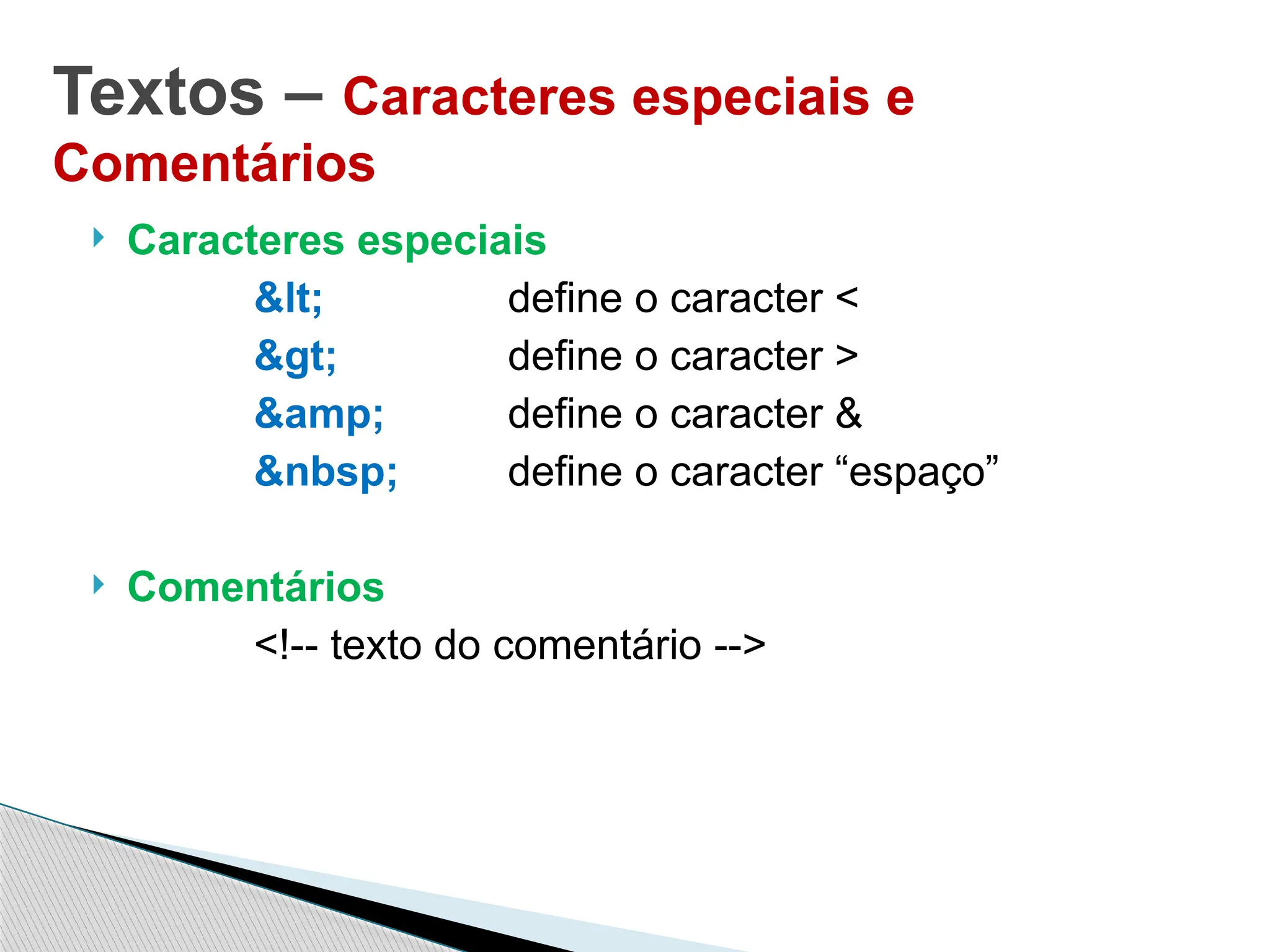 Textos – Caracteres especiais e Comentários

Caracteres especiais

&lt; define o caracter <
&gt; define o caracter >
&amp; define o caracter &
&nbsp; define o caracter “espaço”

Comentários

<!-- texto do comentário -->